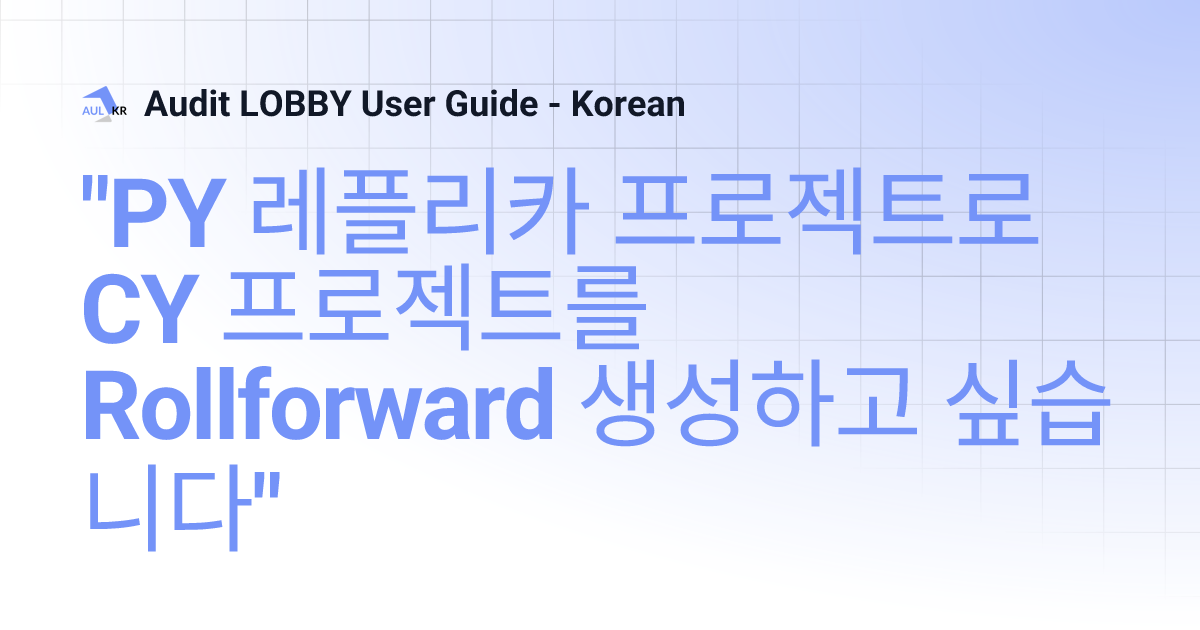 AUL KR Audit LOBBY User Guide - Korean

"PY 레플리카 프로젝트로 CY 프로젝트를 Rollforward 생성하고 싶습니다"